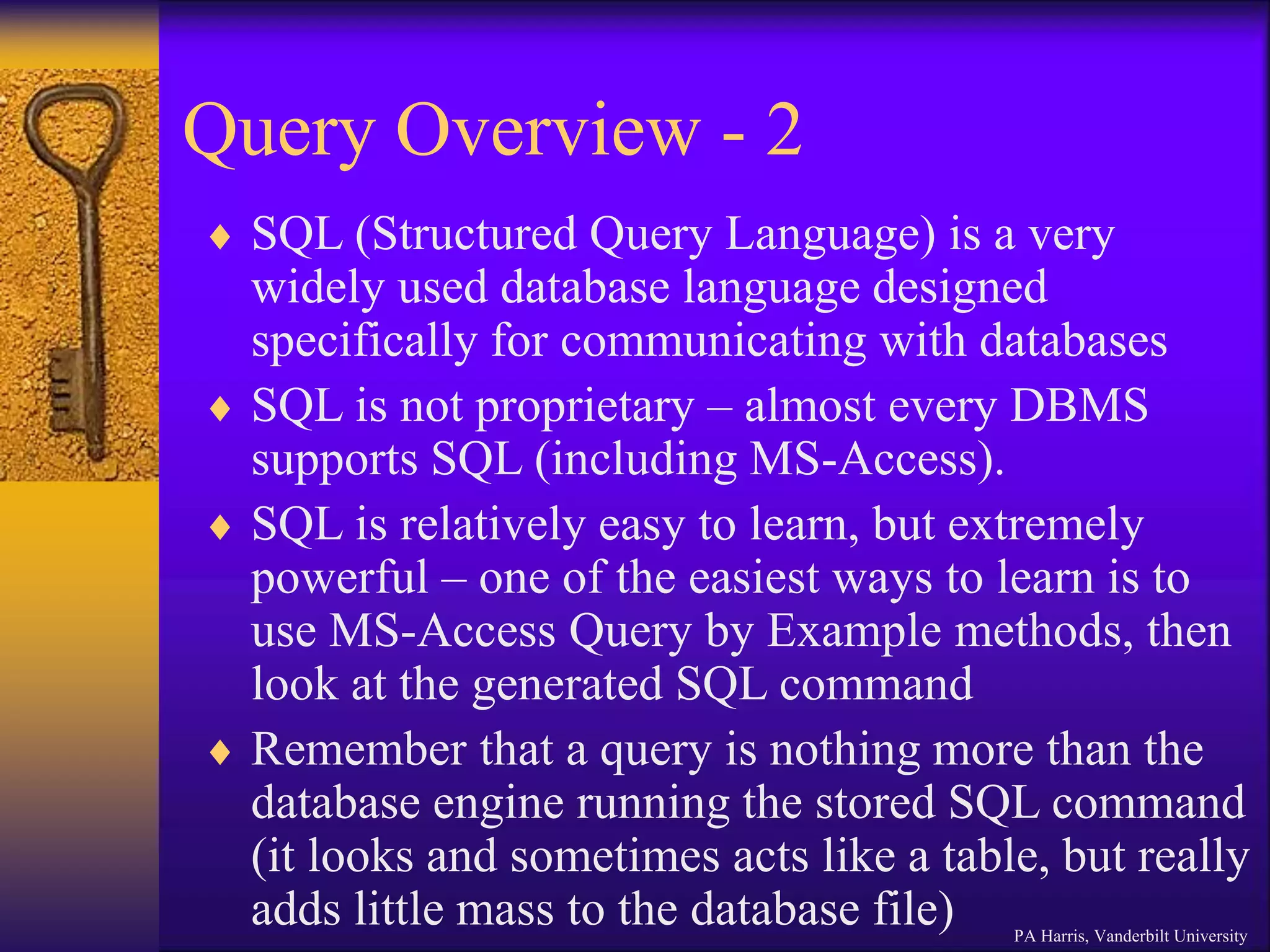 Query Overview - 2

♦ SQL (Structured Query Language) is a very widely used database language designed specifically for communicating with databases

♦ SQL is not proprietary – almost every DBMS supports SQL (including MS-Access).

♦ SQL is relatively easy to learn, but extremely powerful – one of the easiest ways to learn is to use MS-Access Query by Example methods, then look at the generated SQL command

♦ Remember that a query is nothing more than the database engine running the stored SQL command (it looks and sometimes acts like a table, but really adds little mass to the database file)

PA Harris, Vanderbilt University